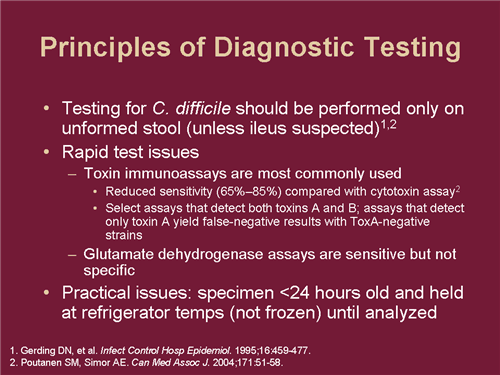 Principles of Diagnostic Testing

• Testing for C. difficile should be performed only on unformed stool (unless ileus suspected)$^{1,2}$

• Rapid test issues

– Toxin immunoassays are most commonly used

• Reduced sensitivity (65%–85%) compared with cytotoxin assay$^{2}$

• Select assays that detect both toxins A and B; assays that detect only toxin A yield false-negative results with ToxA-negative strains

– Glutamate dehydrogenase assays are sensitive but not specific

• Practical issues: specimen <24 hours old and held at refrigerator temps (not frozen) until analyzed

1. Gerding DN, et al. Infect Control Hosp Epidemiol. 1995;16:459-477.
2. Poutanen SM, Simor AE. Can Med Assoc J. 2004;171:51-58.